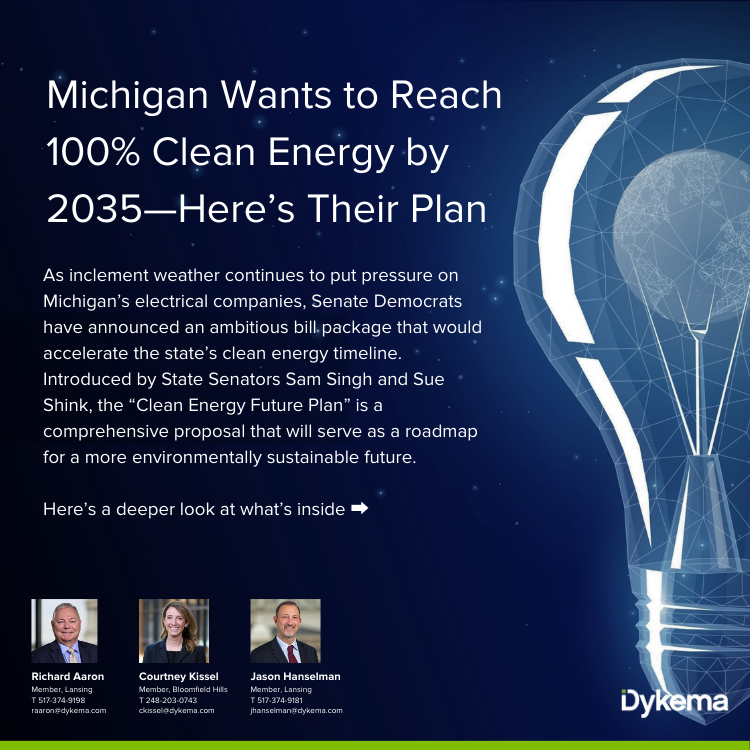 Michigan Wants to Reach 100% Clean Energy by 2035—Here's Their Plan

As inclement weather continues to put pressure on Michigan's electrical companies, Senate Democrats have announced an ambitious bill package that would accelerate the state's clean energy timeline. Introduced by State Senators Sam Singh and Sue Shink, the "Clean Energy Future Plan" is a comprehensive proposal that will serve as a roadmap for a more environmentally sustainable future.

Here's a deeper look at what's inside ➡

Richard Aaron
Member, Lansing
T 517-374-9198
raaron@dykema.com

Courtney Kissel
Member, Bloomfield Hills
T 248-203-0743
ckissel@dykema.com

Jason Hanselman
Member, Lansing
T 517-374-9181
jhanselman@dykema.com

Dykema